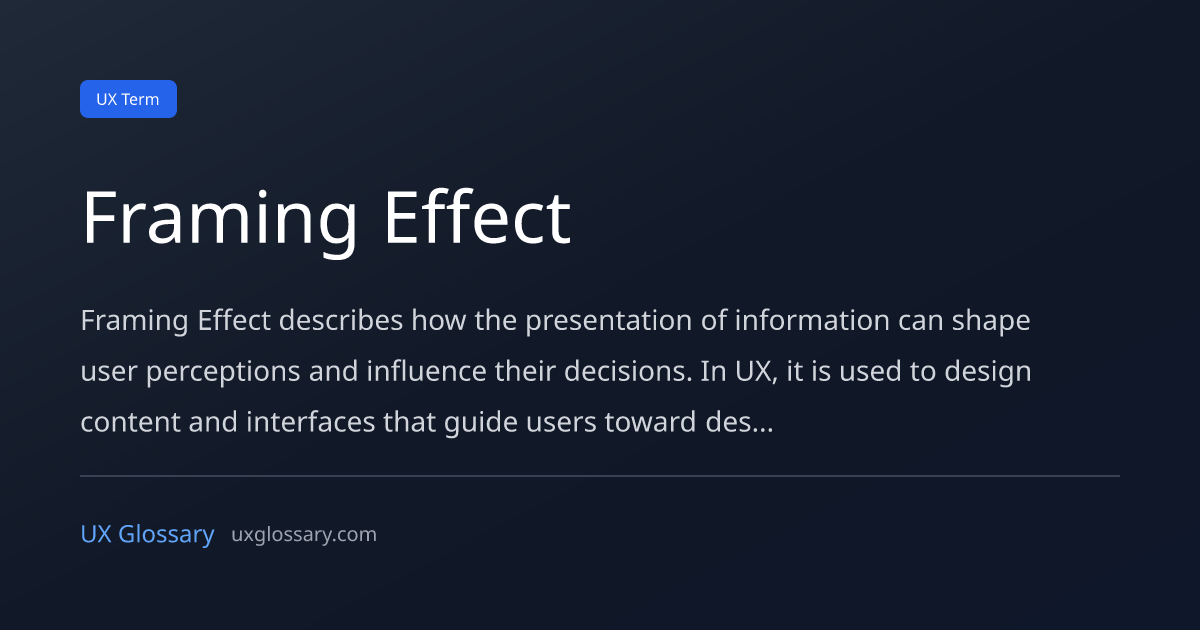 UX Term

Framing Effect

Framing Effect describes how the presentation of information can shape user perceptions and influence their decisions. In UX, it is used to design content and interfaces that guide users toward des...

UX Glossary uxglossary.com